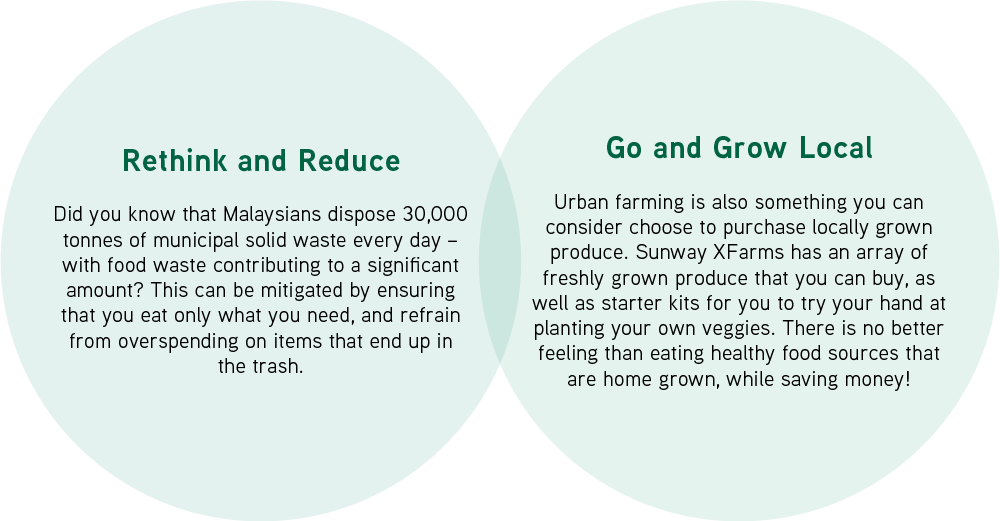 Rethink and Reduce

Did you know that Malaysians dispose 30,000 tonnes of municipal solid waste every day – with food waste contributing to a significant amount? This can be mitigated by ensuring that you eat only what you need, and refrain from overspending on items that end up in the trash.

Go and Grow Local

Urban farming is also something you can consider choose to purchase locally grown produce. Sunway XFarms has an array of freshly grown produce that you can buy, as well as starter kits for you to try your hand at planting your own veggies. There is no better feeling than eating healthy food sources that are home grown, while saving money!